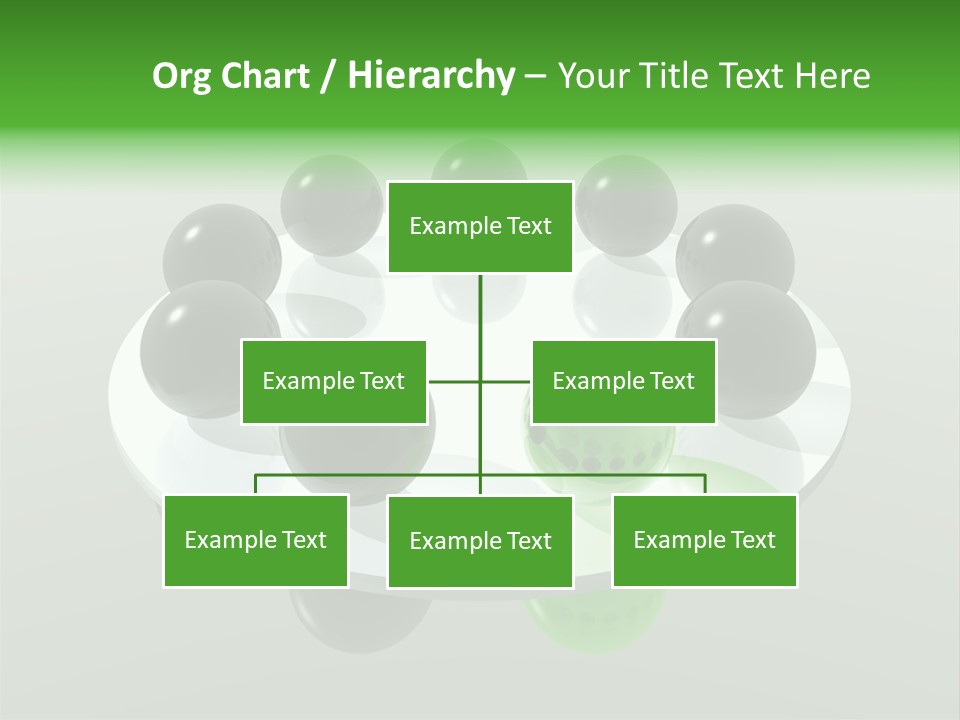 Org Chart / Hierarchy – Your Title Text Here

Example Text

Example Text

Example Text

Example Text

Example Text

Example Text